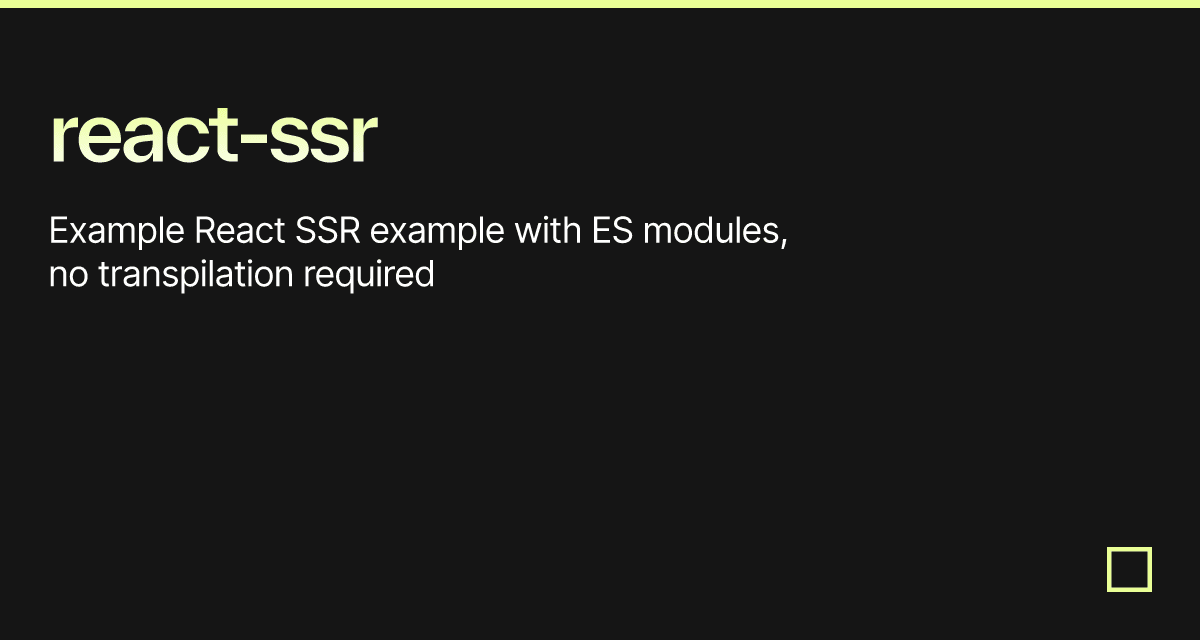 react-ssr

Example React SSR example with ES modules, no transpilation required